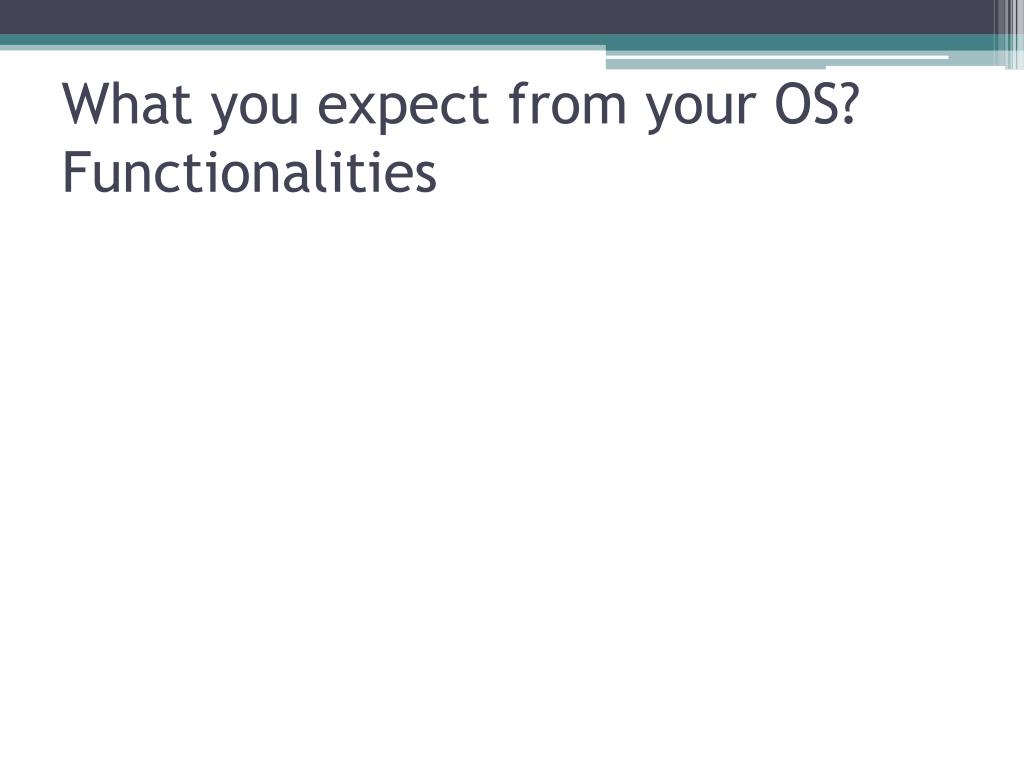 What you expect from your OS? Functionalities